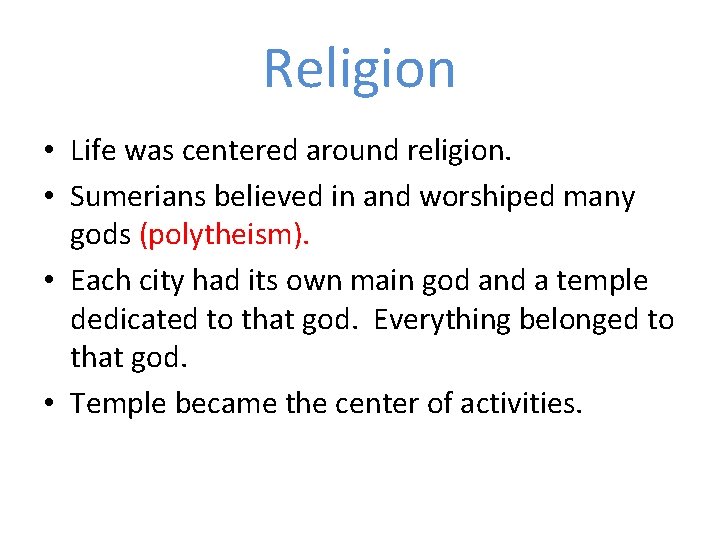 Religion

• Life was centered around religion.

• Sumerians believed in and worshiped many gods (polytheism).

• Each city had its own main god and a temple dedicated to that god. Everything belonged to that god.

• Temple became the center of activities.